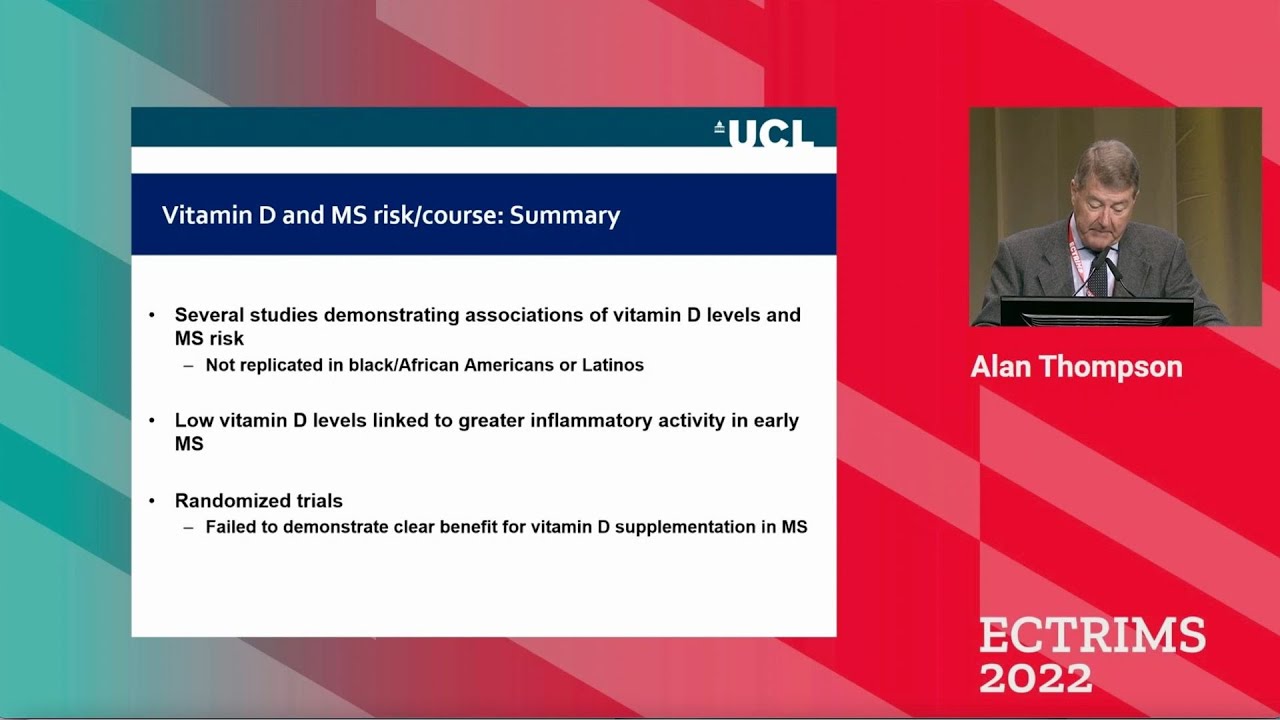 UCL

Vitamin D and MS risk/course: Summary

• Several studies demonstrating associations of vitamin D levels and MS risk
– Not replicated in black/African Americans or Latinos

• Low vitamin D levels linked to greater inflammatory activity in early MS

• Randomized trials
– Failed to demonstrate clear benefit for vitamin D supplementation in MS

Alan Thompson

ECTRIMS 2022